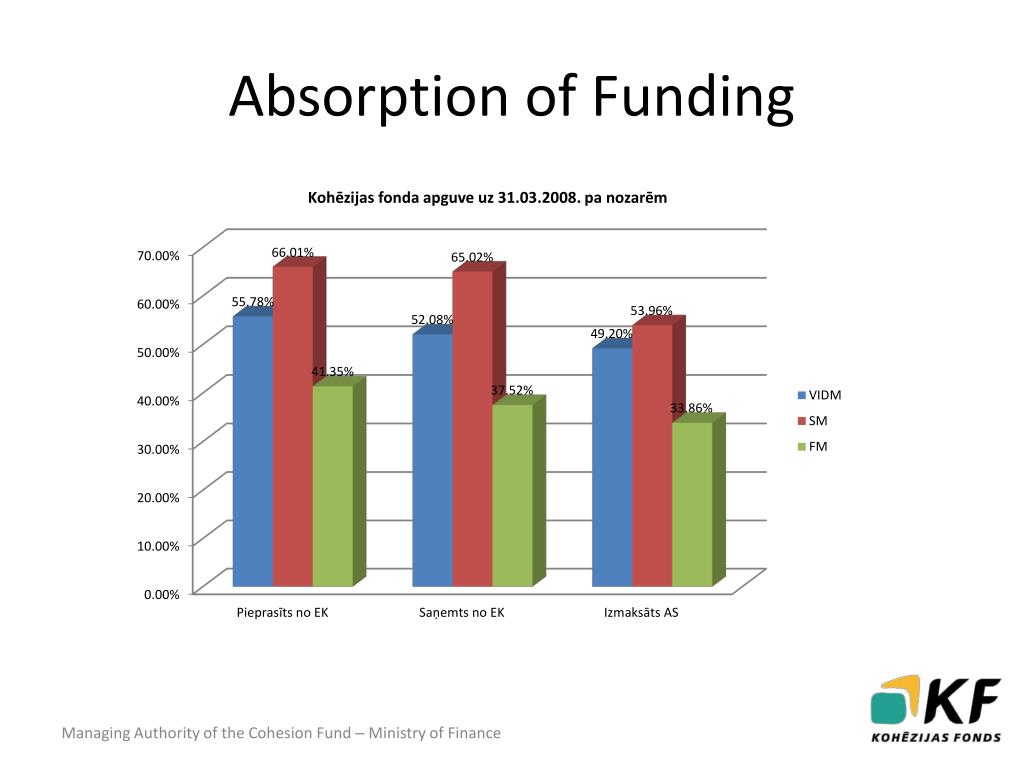 Absorption of Funding

Kohēzijas fonda apguve uz 31.03.2008. pa nozarēm

70.00%
60.00%
50.00%
40.00%
30.00%
20.00%
10.00%
0.00%

55.78%
66.01%
41.35%
52.08%
65.02%
37.52%
49.20%
53.96%
33.86%

Pieprasīts no EK
Saņemts no EK
Izmaksāts AS

VIDM
SM
FM

Managing Authority of the Cohesion Fund – Ministry of Finance

KF
KOHĒZIJAS FONDS